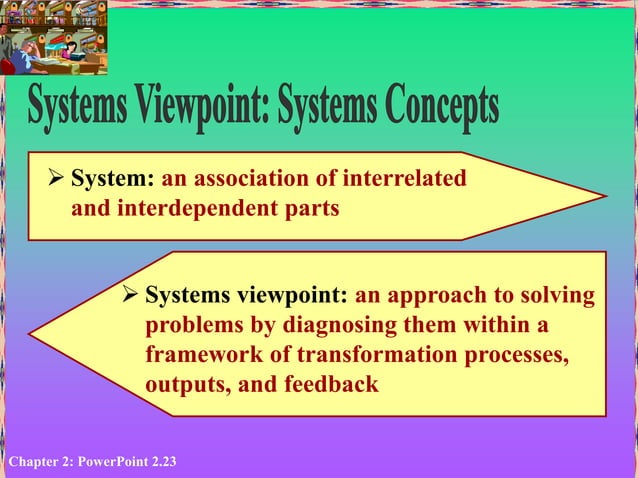 Systems Viewpoint: Systems Concepts

➢ System: an association of interrelated and interdependent parts

➢ Systems viewpoint: an approach to solving problems by diagnosing them within a framework of transformation processes, outputs, and feedback

Chapter 2: PowerPoint 2.23